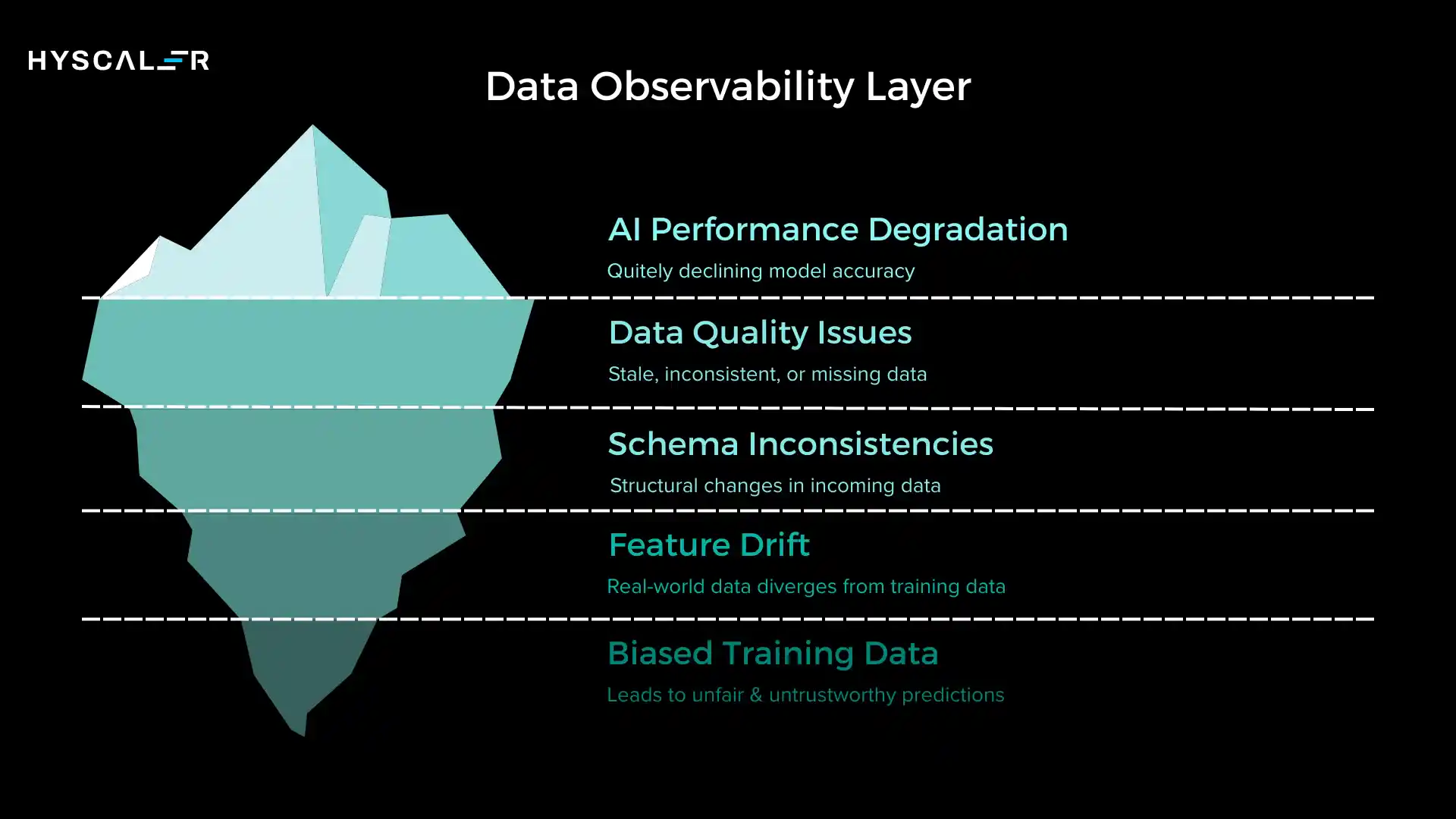 HYSCALER

Data Observability Layer

AI Performance Degradation

Quitely declining model accuracy

Data Quality Issues

Stale, inconsistent, or missing data

Schema Inconsistencies

Structural changes in incoming data

Feature Drift

Real-world data diverges from training data

Biased Training Data

Leads to unfair & untrustworthy predictions